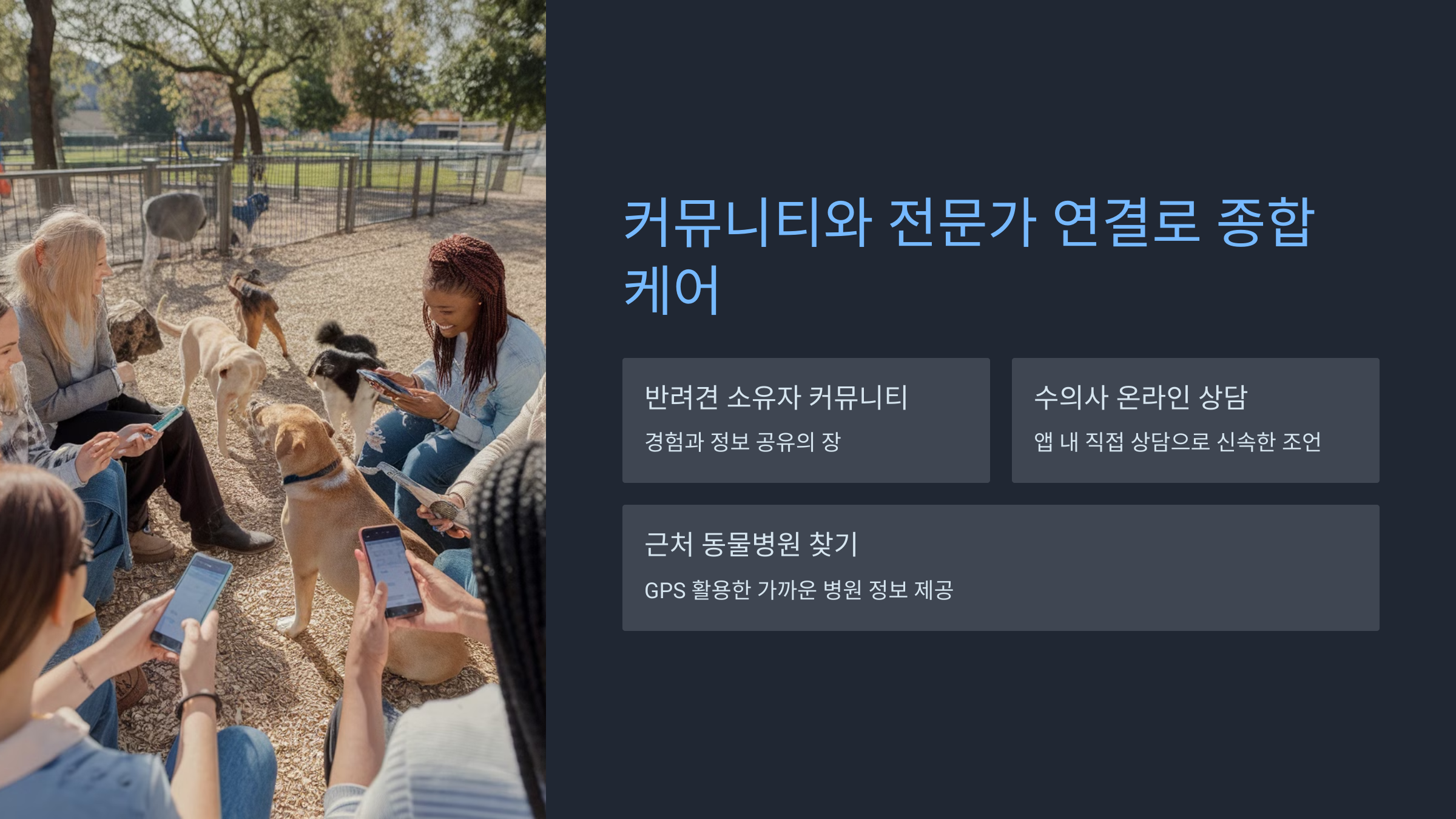 커뮤니티와 전문가 연결로 종합 케어

반려견 소유자 커뮤니티

경험과 정보 공유의 장

수의사 온라인 상담

앱 내 직접 상담으로 신속한 조언

근처 동물병원 찾기

GPS 활용한 가까운 병원 정보 제공